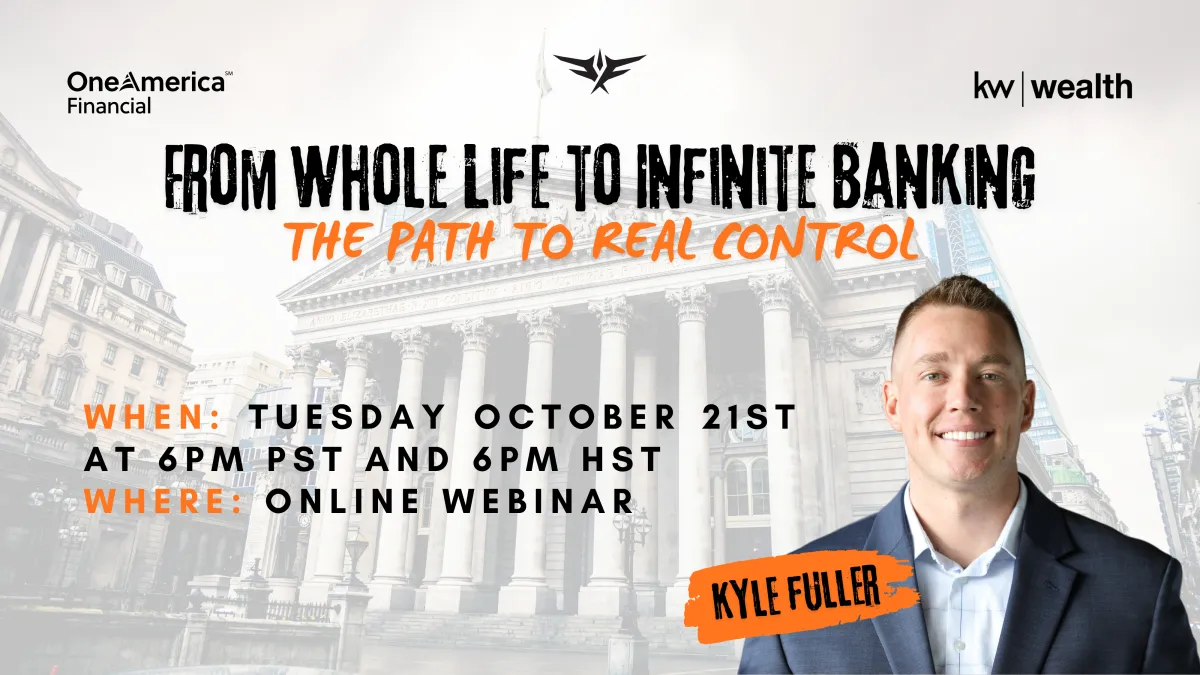 OneAmerica℠
Financial

kw | wealth

FROM WHOLE LIFE TO INFINITE BANKING
THE PATH TO REAL CONTROL

WHEN: TUESDAY OCTOBER 21ST AT 6PM PST AND 6PM HST
WHERE: ONLINE WEBINAR

KYLE FULLER